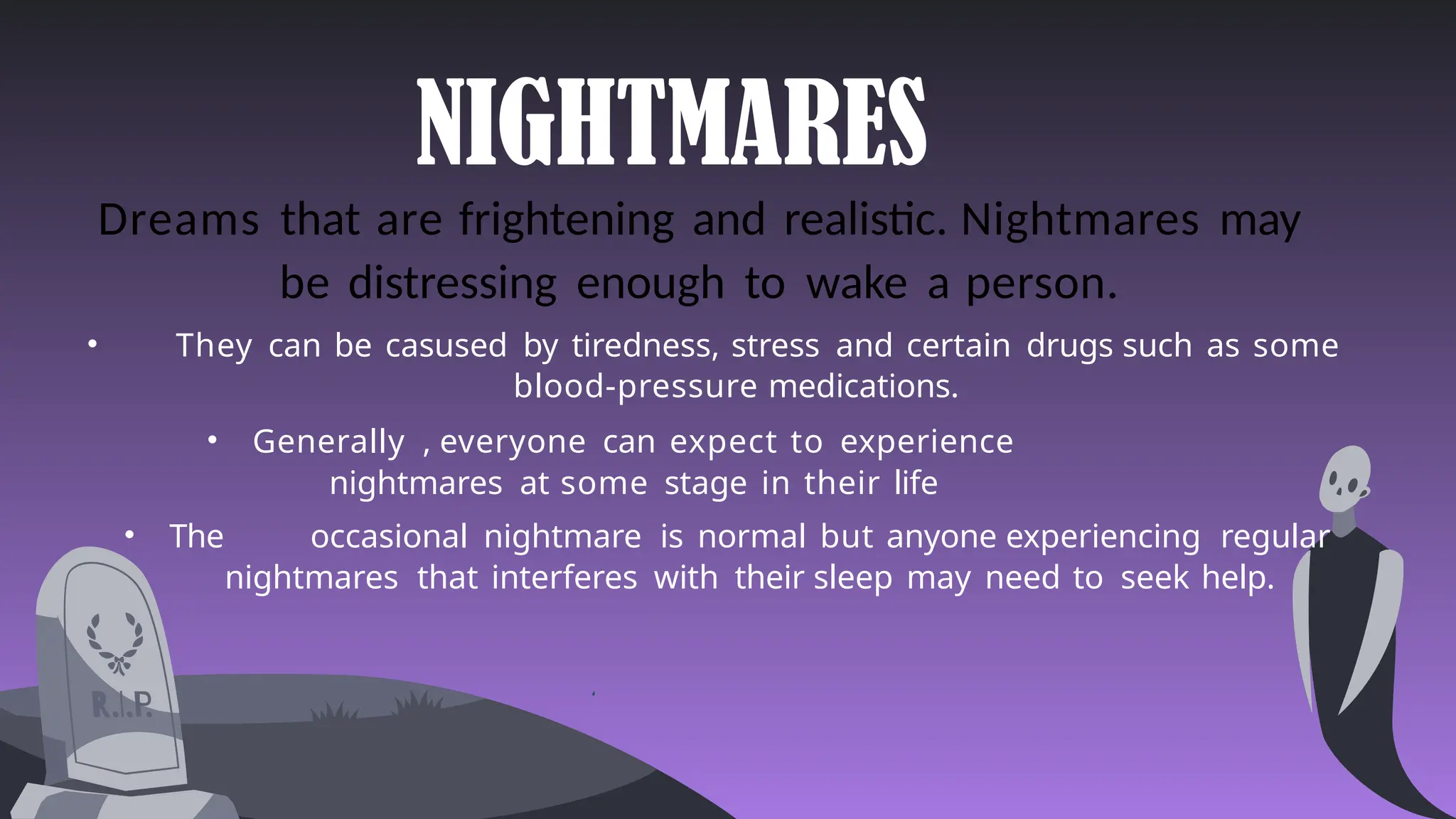 NIGHTMARES

Dreams that are frightening and realistic. Nightmares may be distressing enough to wake a person.

• They can be casused by tiredness, stress and certain drugs such as some blood-pressure medications.

• Generally , everyone can expect to experience nightmares at some stage in their life

• The occasional nightmare is normal but anyone experiencing regular nightmares that interferes with their sleep may need to seek help.

R.I.P.